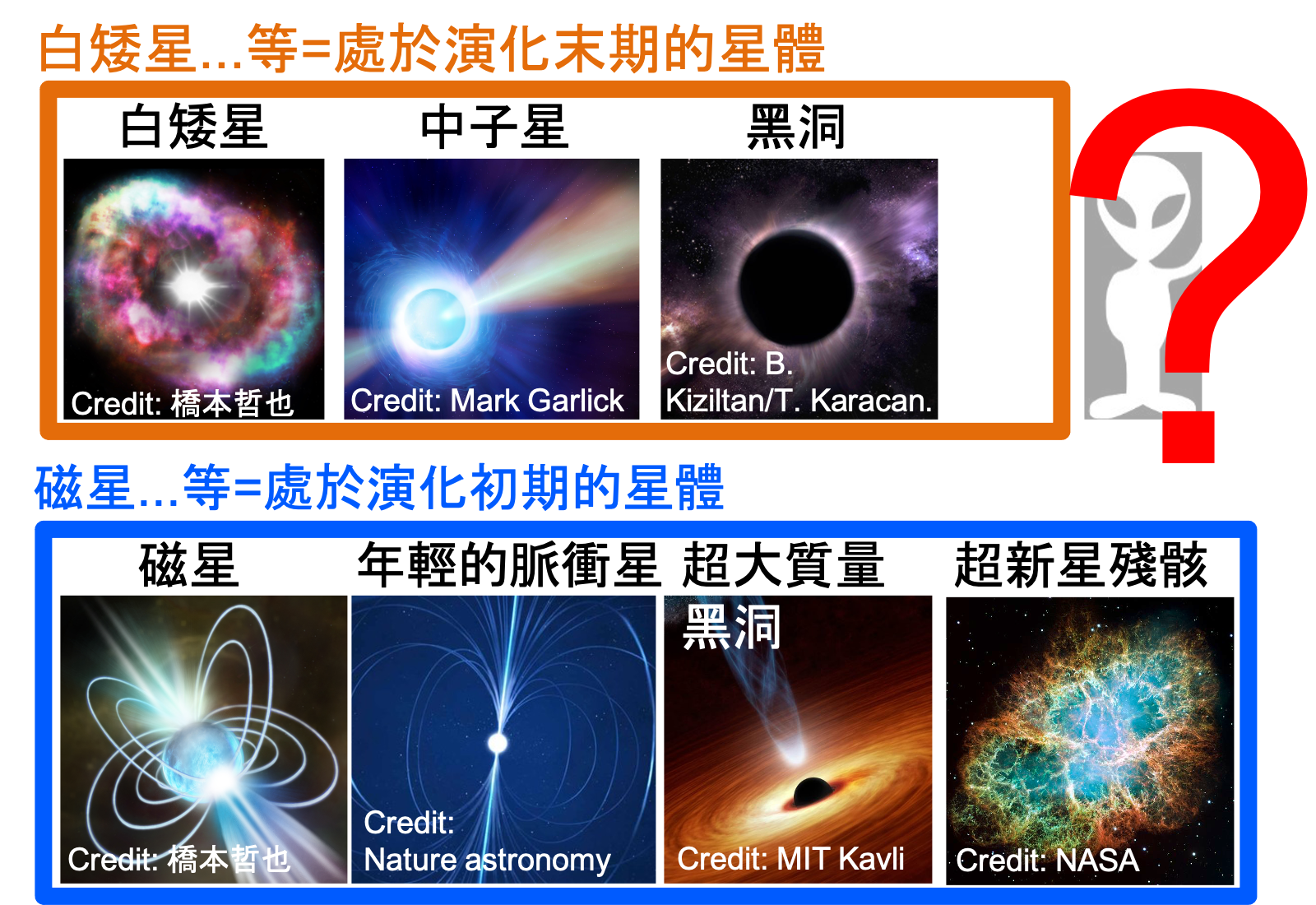 白矮星...等=處於演化末期的星體

白矮星
Credit: 橋本哲也

中子星
Credit: Mark Garlick

黑洞
Credit: B. Kiziltan/T. Karacan.

?

磁星...等=處於演化初期的星體

磁星
Credit: 橋本哲也

年輕的脈衝星
Credit: Nature astronomy

超大質量黑洞
Credit: MIT Kavli

超新星殘骸
Credit: NASA